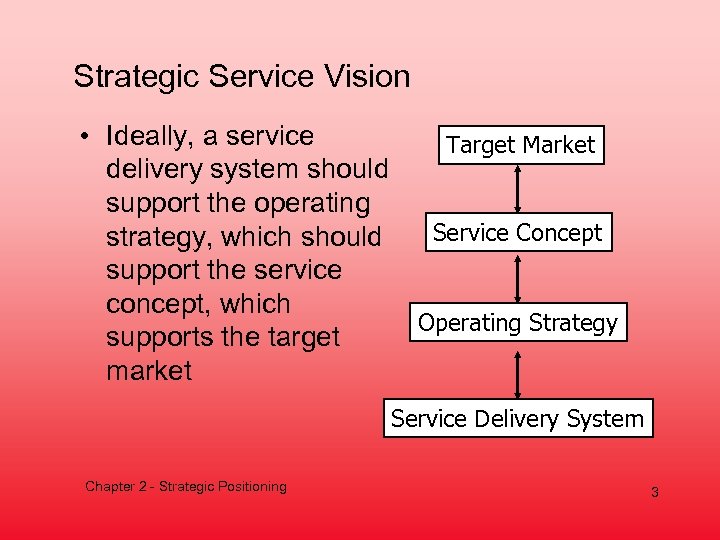 Strategic Service Vision

• Ideally, a service delivery system should support the operating strategy, which should support the service concept, which supports the target market

Target Market

Service Concept

Operating Strategy

Service Delivery System

Chapter 2 - Strategic Positioning

3